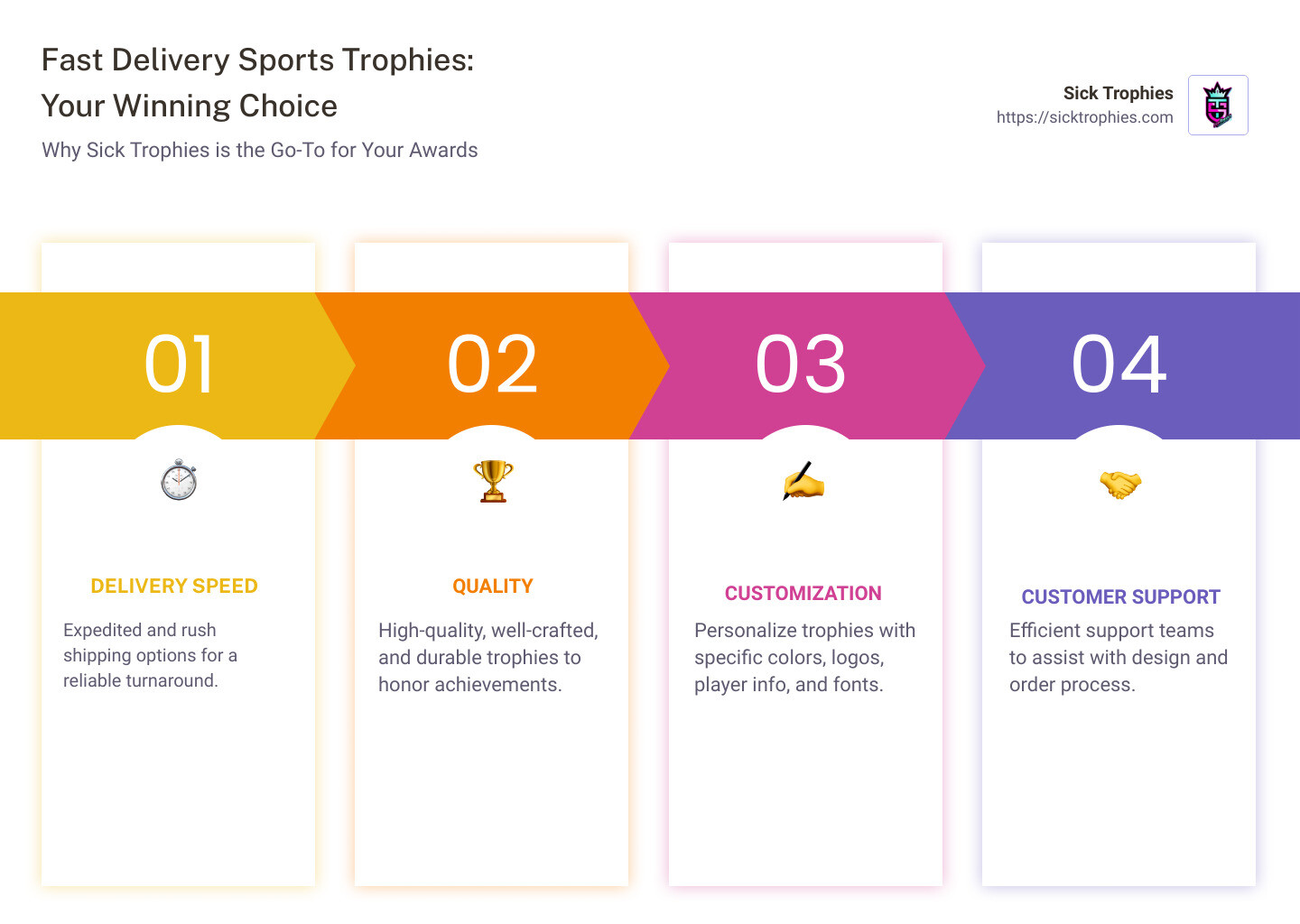 Fast Delivery Sports Trophies: Your Winning Choice

Why Sick Trophies is the Go-To for Your Awards

Sick Trophies
https://sicktrophies.com

01

DELIVERY SPEED

Expedited and rush shipping options for a reliable turnaround.

02

QUALITY

High-quality, well-crafted, and durable trophies to honor achievements.

03

CUSTOMIZATION

Personalize trophies with specific colors, logos, player info, and fonts.

04

CUSTOMER SUPPORT

Efficient support teams to assist with design and order process.